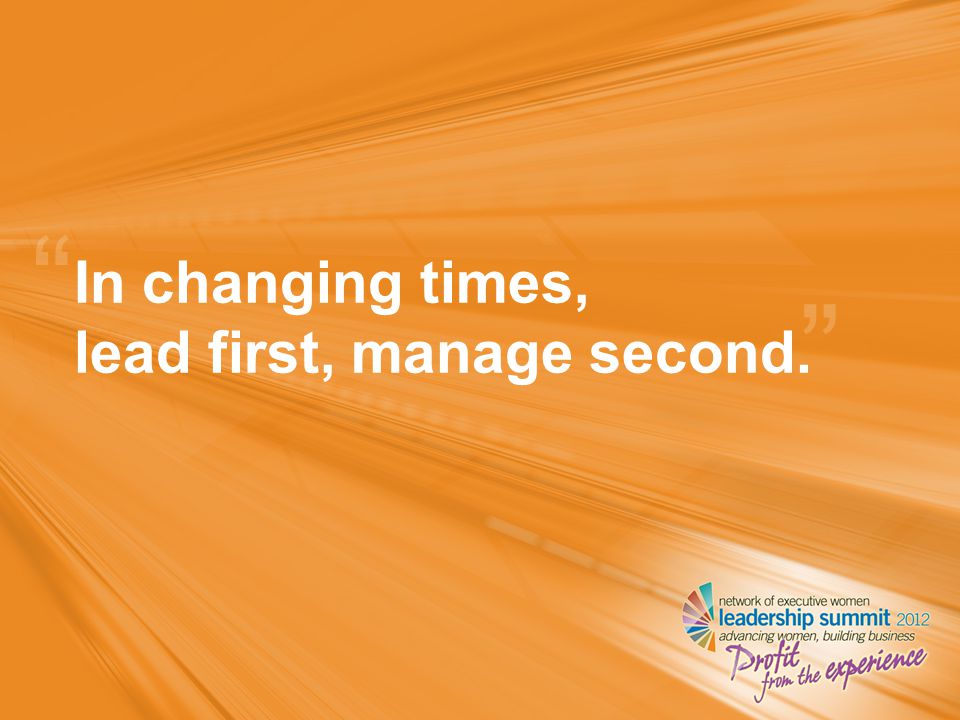 “In changing times,
lead first, manage second.”

network of executive women
leadership summit 2012
advancing women, building business
Profit from the experience